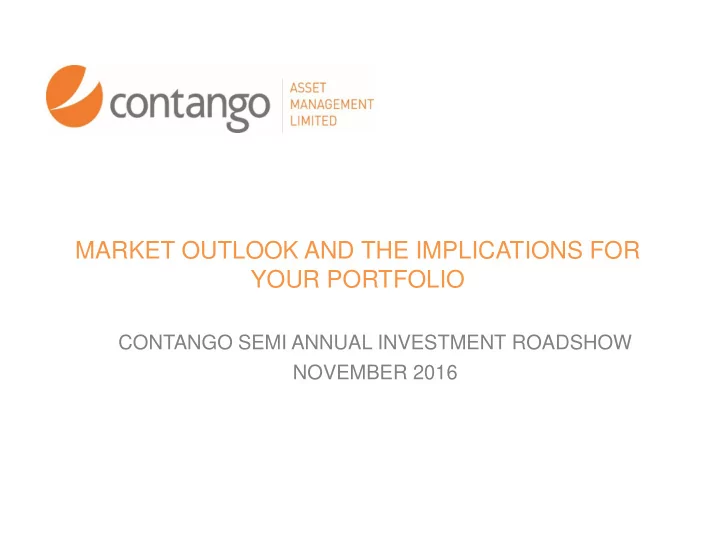 contango ASSET MANAGEMENT LIMITED

MARKET OUTLOOK AND THE IMPLICATIONS FOR YOUR PORTFOLIO

CONTANGO SEMI ANNUAL INVESTMENT ROADSHOW
NOVEMBER 2016